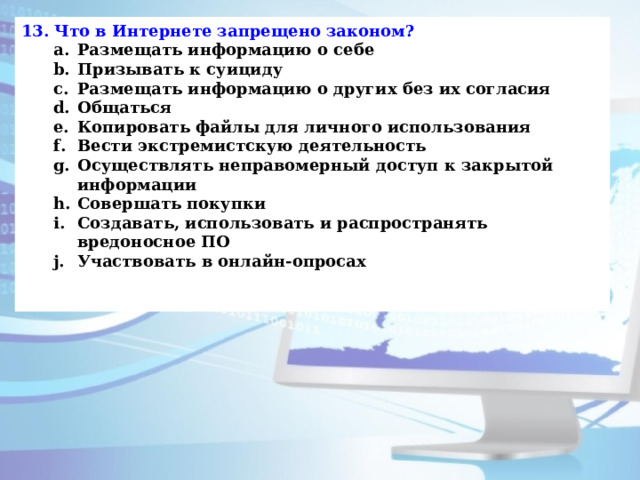 13. Что в Интернете запрещено законом?
a. Размещать информацию о себе
b. Призывать к суициду
c. Размещать информацию о других без их согласия
d. Общаться
e. Копировать файлы для личного использования
f. Вести экстремистскую деятельность
g. Осуществлять неправомерный доступ к закрытой информации
h. Совершать покупки
i. Создавать, использовать и распространять вредоносное ПО
j. Участвовать в онлайн-опросах